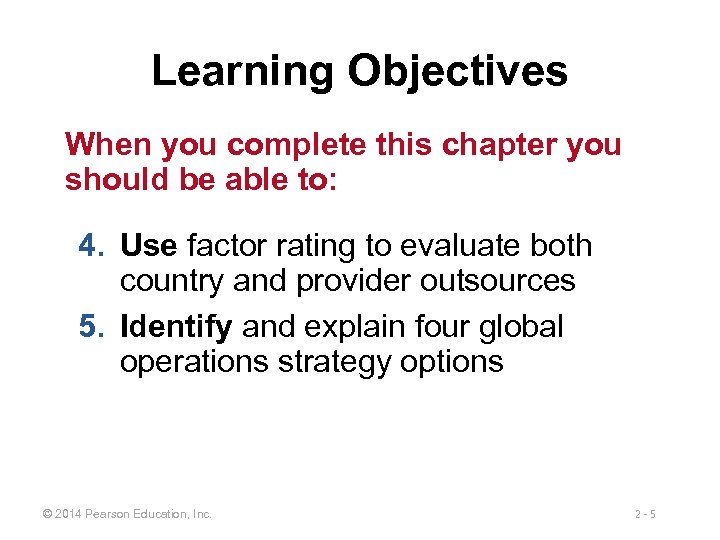 Learning Objectives

When you complete this chapter you should be able to:

4. Use factor rating to evaluate both country and provider outsources

5. Identify and explain four global operations strategy options

© 2014 Pearson Education, Inc.

2 - 5